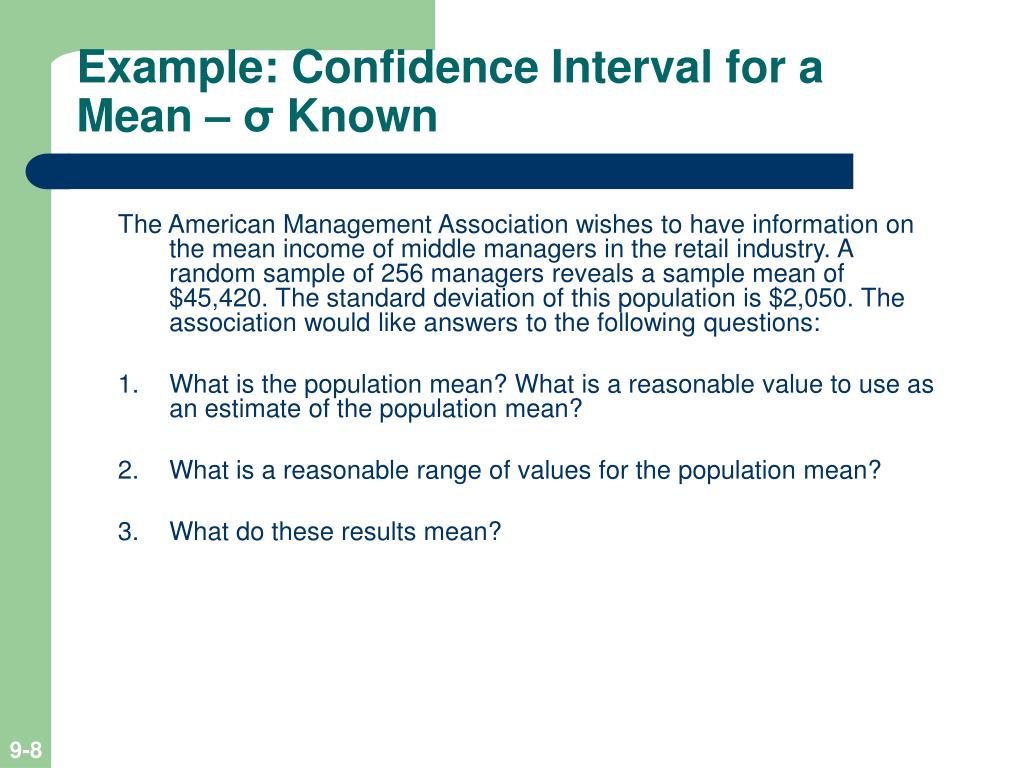 Example: Confidence Interval for a Mean – σ Known

The American Management Association wishes to have information on the mean income of middle managers in the retail industry. A random sample of 256 managers reveals a sample mean of \$45,420. The standard deviation of this population is \$2,050. The association would like answers to the following questions:

1. What is the population mean? What is a reasonable value to use as an estimate of the population mean?

2. What is a reasonable range of values for the population mean?

3. What do these results mean?

9-8